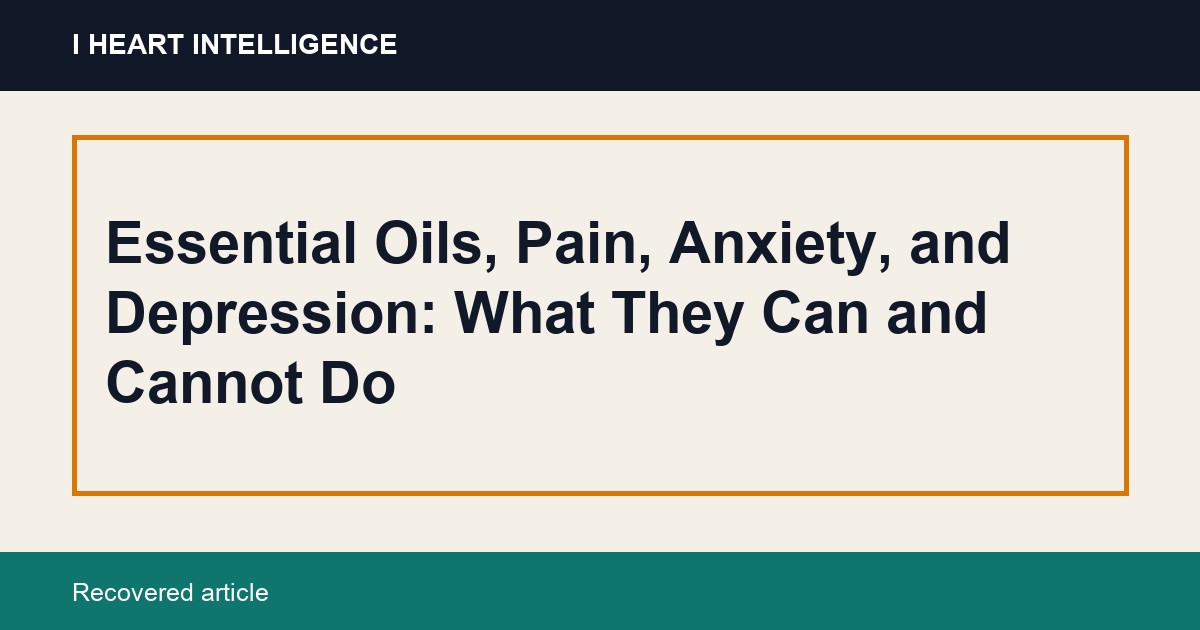 I HEART INTELLIGENCE

Essential Oils, Pain, Anxiety, and Depression: What They Can and Cannot Do

Recovered article